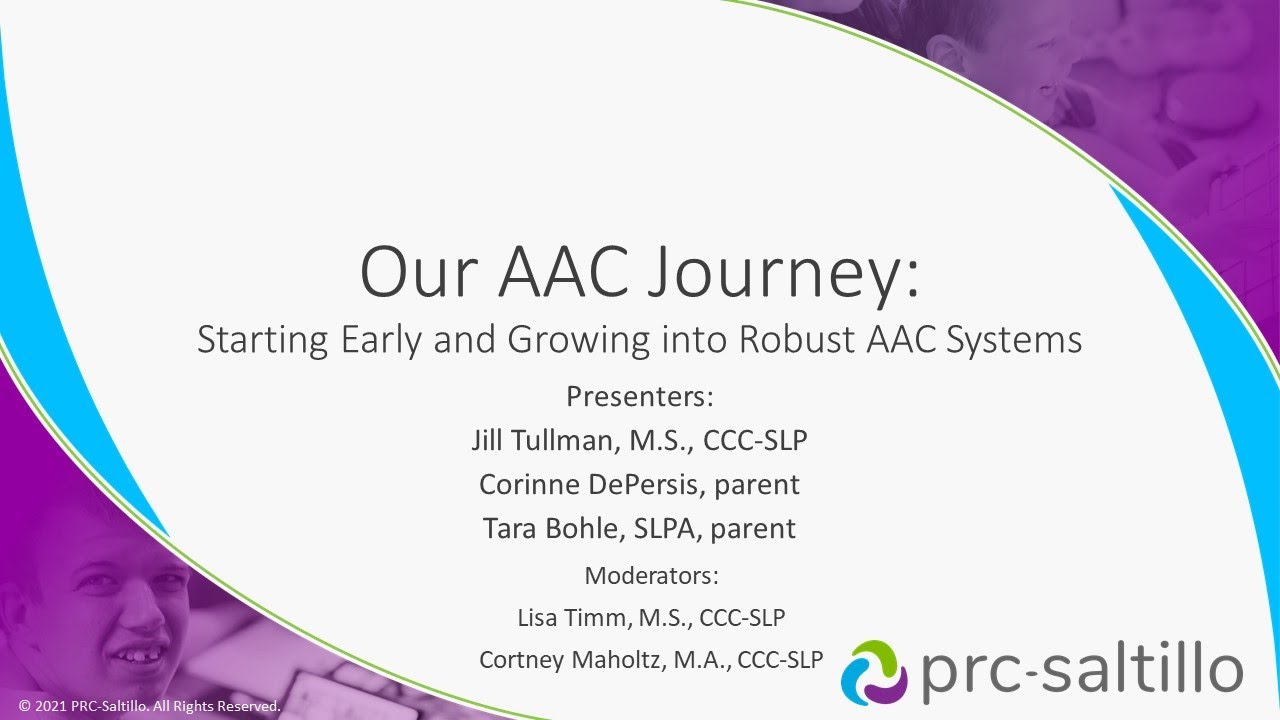 Our AAC Journey:
Starting Early and Growing into Robust AAC Systems

Presenters:
Jill Tullman, M.S., CCC-SLP
Corinne DePersis, parent
Tara Bohle, SLPA, parent

Moderators:
Lisa Timm, M.S., CCC-SLP
Cortney Maholtz, M.A., CCC-SLP

prc-saltillo

© 2021 PRC-Saltillo. All Rights Reserved.